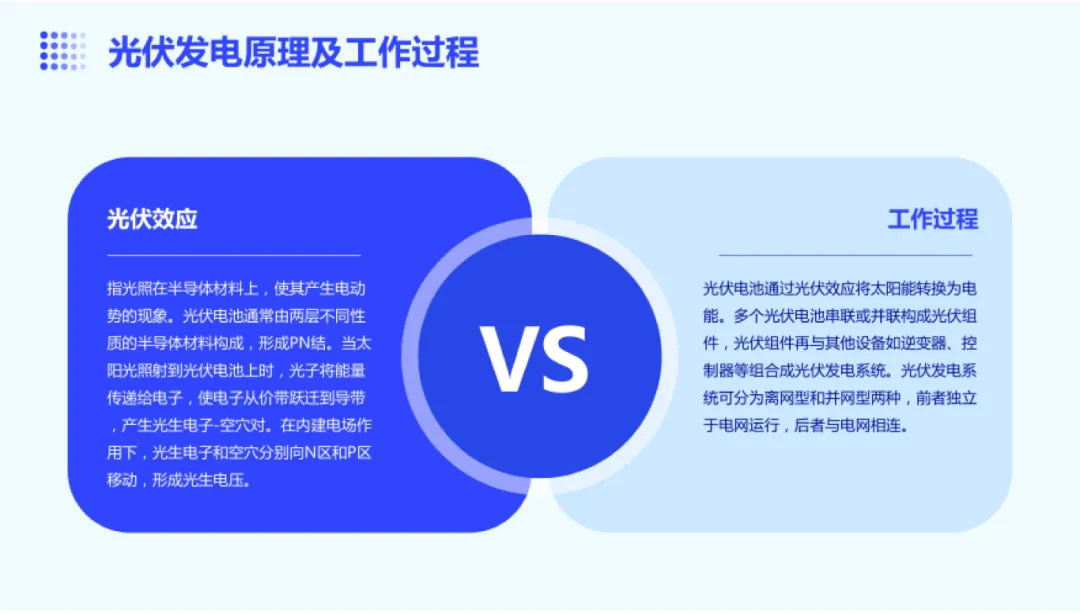 光伏发电原理及工作过程

光伏效应

指光照在半导体材料上，使其产生电动势的现象。光伏电池通常由两层不同性质的半导体材料构成，形成PN结。当太阳光照射到光伏电池上时，光子将能量传递给电子，使电子从价带跃迁到导带，产生光生电子-空穴对。在内建电场作用下，光生电子和空穴分别向N区和P区移动，形成光生电压。

VS

工作过程

光伏电池通过光伏效应将太阳能转换为电能。多个光伏电池串联或并联构成光伏组件，光伏组件再与其他设备如逆变器、控制器等组合成光伏发电系统。光伏发电系统可分为离网型和并网型两种，前者独立于电网运行，后者与电网相连。